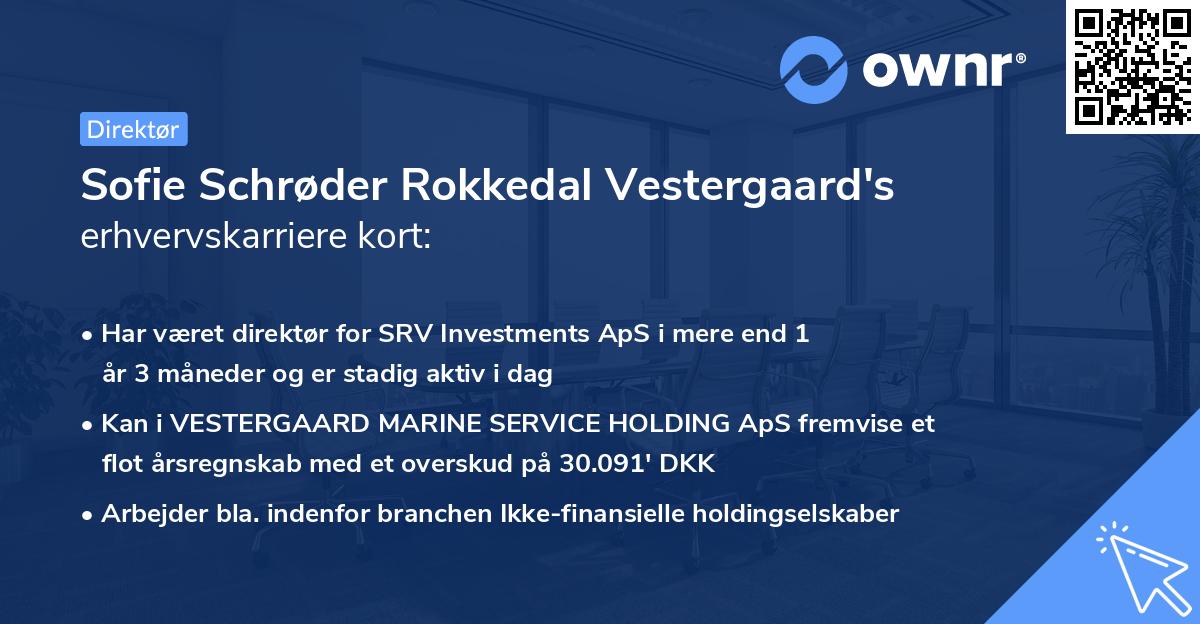 ownr®

Direktør

Sofie Schrøder Rokkedal Vestergaard's erhvervskarriere kort:

• Har været direktør for SRV Investments ApS i mere end 1 år 3 måneder og er stadig aktiv i dag

• Kan i VESTERGAARD MARINE SERVICE HOLDING ApS fremvise et flot årsregnskab med et overskud på 30.091' DKK

• Arbejder bla. indenfor branchen Ikke-finansielle holdingselskaber